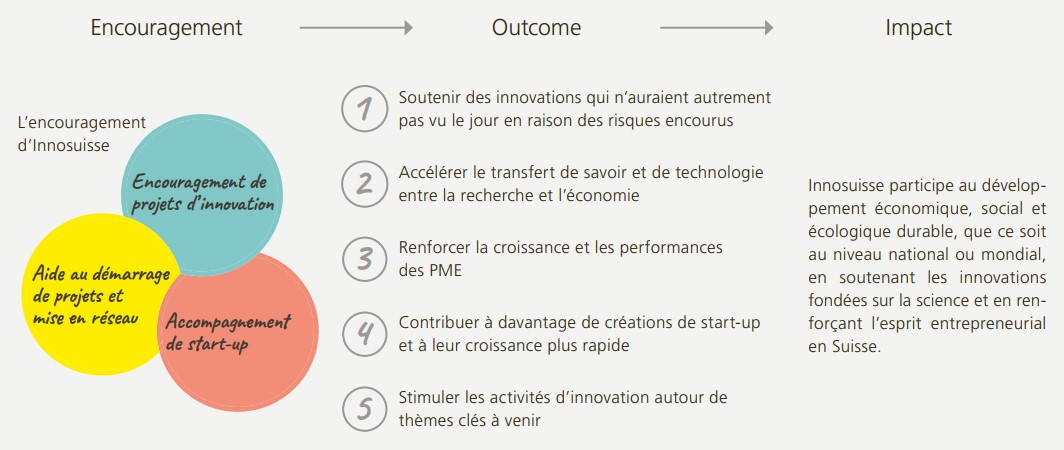 Encouragement

Outcome

Impact

L'encouragement d'Innosuisse

Encouragement de projets d'innovation

Aide au démarrage de projets et mise en réseau

Accompagnement de start-up

1 Soutenir des innovations qui n'auraient autrement pas vu le jour en raison des risques encourus

2 Accélérer le transfert de savoir et de technologie entre la recherche et l'économie

3 Renforcer la croissance et les performances des PME

4 Contribuer à davantage de créations de start-up et à leur croissance plus rapide

5 Stimuler les activités d'innovation autour de thèmes clés à venir

Innosuisse participe au développement économique, social et écologique durable, que ce soit au niveau national ou mondial, en soutenant les innovations fondées sur la science et en renforçant l'esprit entrepreneurial en Suisse.